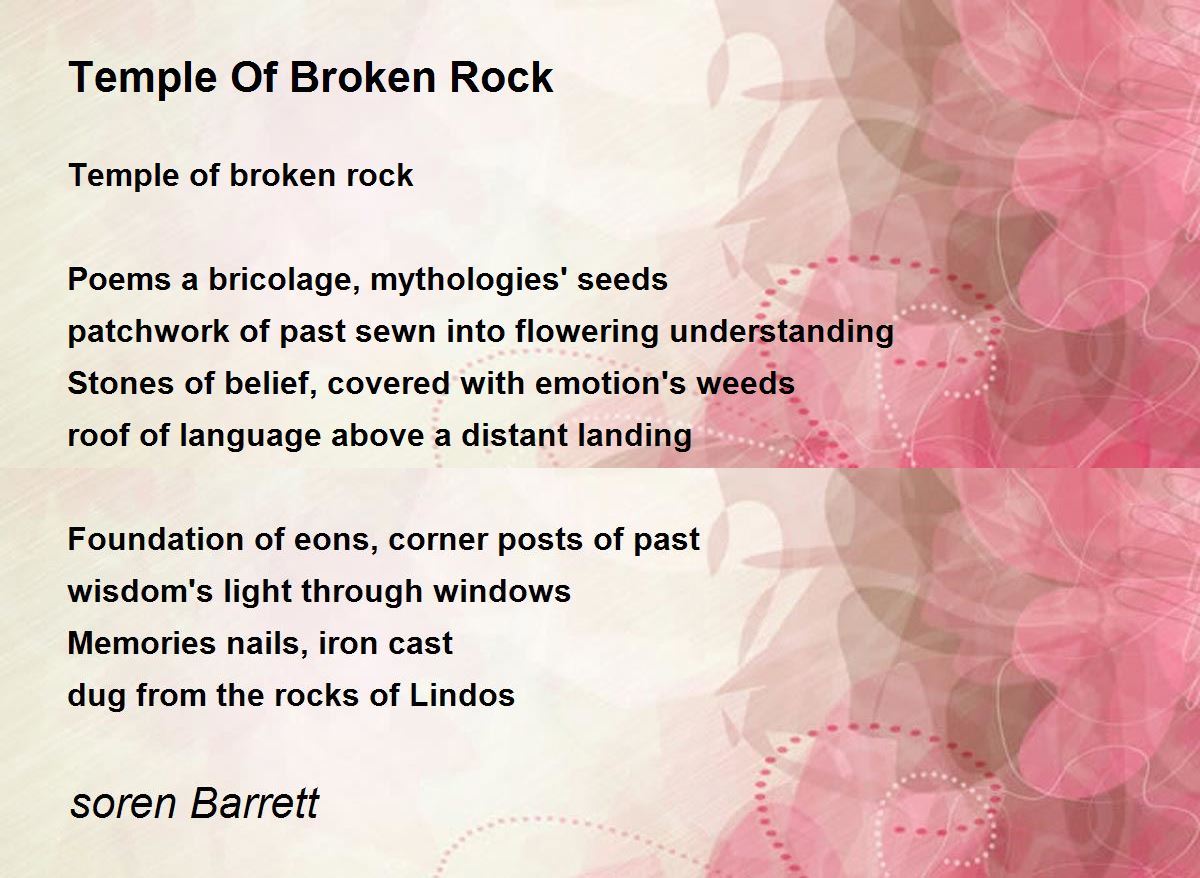 Temple Of Broken Rock

Temple of broken rock

Poems a bricolage, mythologies' seeds
patchwork of past sewn into flowering understanding
Stones of belief, covered with emotion's weeds
roof of language above a distant landing

Foundation of eons, corner posts of past
wisdom's light through windows
Memories nails, iron cast
dug from the rocks of Lindos

soren Barrett